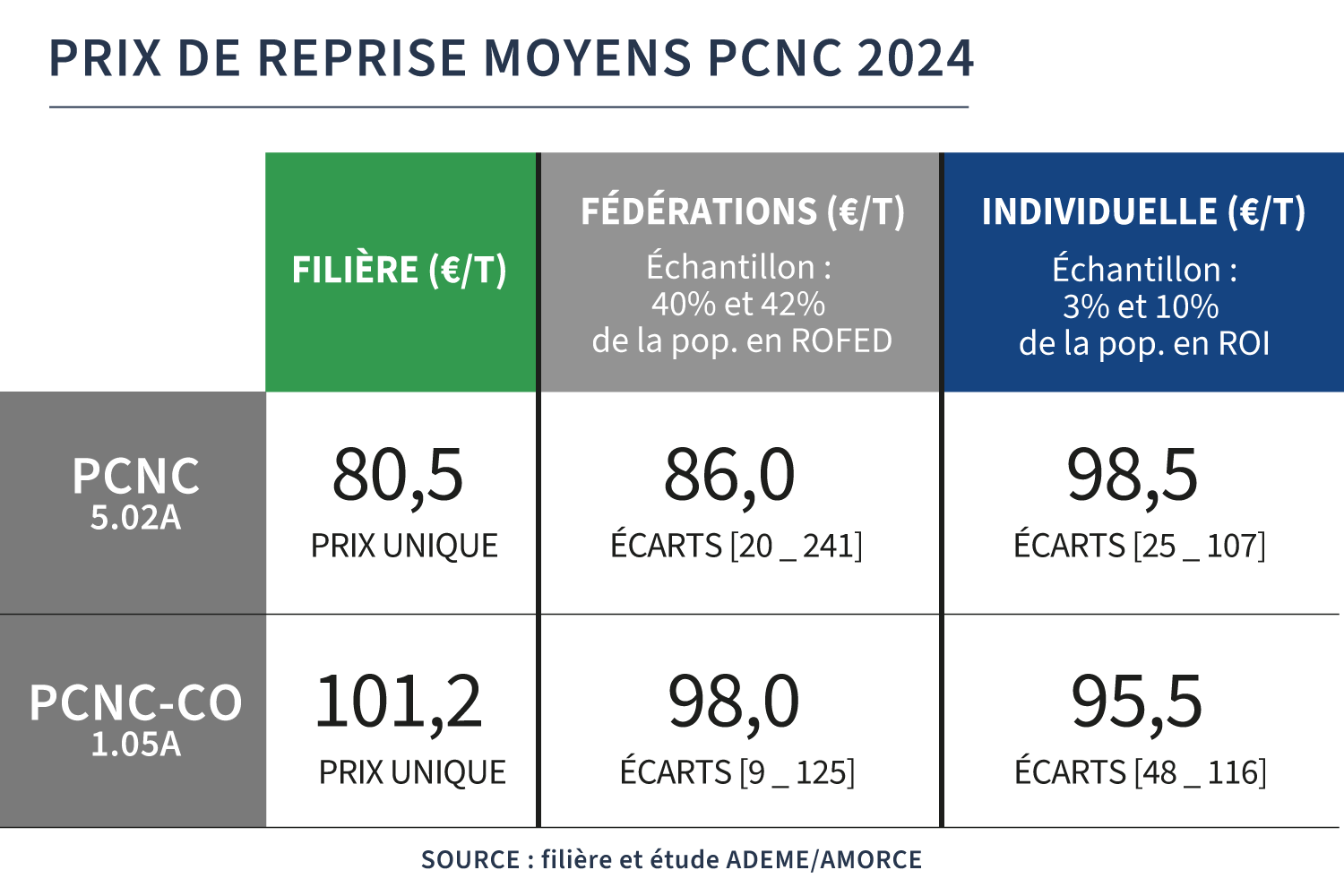 PRIX DE REPRISE MOYENS PCNC 2024

| | FILIÈRE (€/T) | FÉDÉRATIONS (€/T) Échantillon : 40% et 42% de la pop. en ROFED | INDIVIDUELLE (€/T) Échantillon : 3% et 10% de la pop. en ROI |
|---|---|---|---|
| PCNC 5.02A | 80,5 PRIX UNIQUE | 86,0 ÉCARTS [20 _ 241] | 98,5 ÉCARTS [25 _ 107] |
| PCNC-CO 1.05A | 101,2 PRIX UNIQUE | 98,0 ÉCARTS [9 _ 125] | 95,5 ÉCARTS [48 _ 116] |

SOURCE : filière et étude ADEME/AMORCE